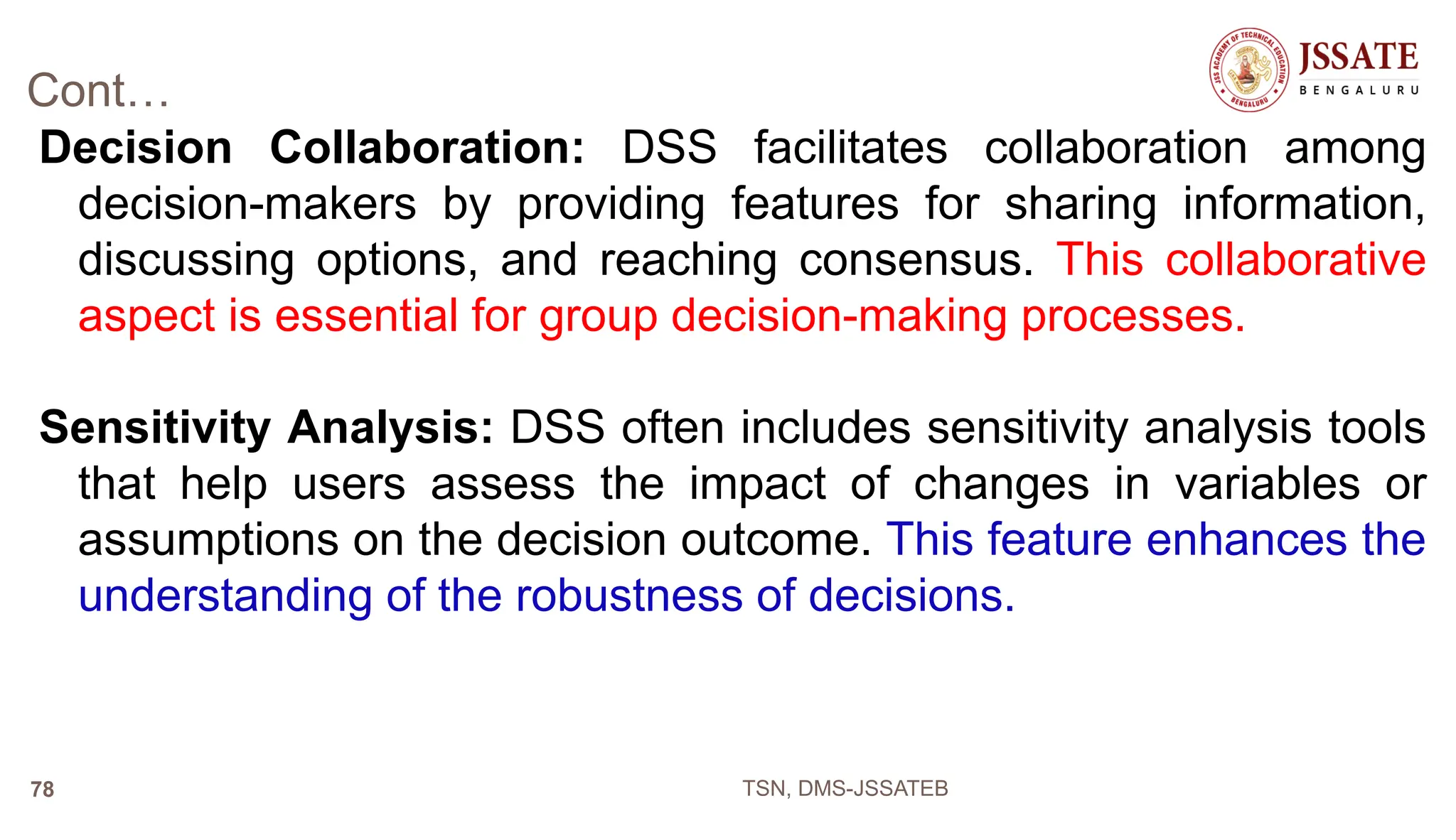 Cont…

JSS ACADEMY OF TECHNICAL EDUCATION BENGALURU

JSSATE
BENGALURU

**Decision Collaboration:** DSS facilitates collaboration among decision-makers by providing features for sharing information, discussing options, and reaching consensus. This collaborative aspect is essential for group decision-making processes.

**Sensitivity Analysis:** DSS often includes sensitivity analysis tools that help users assess the impact of changes in variables or assumptions on the decision outcome. This feature enhances the understanding of the robustness of decisions.

78

TSN, DMS-JSSATEB